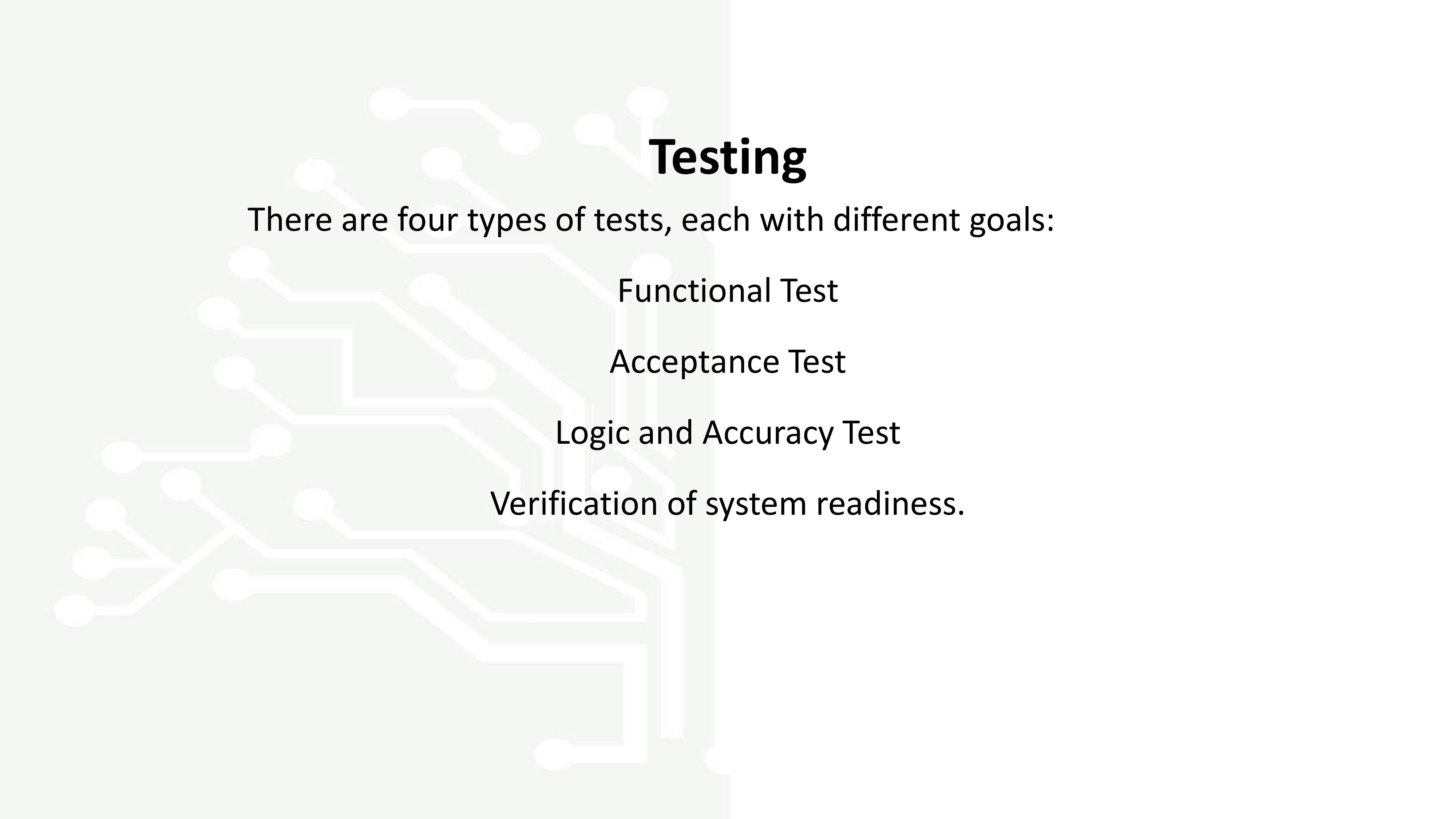 Testing

There are four types of tests, each with different goals:

Functional Test

Acceptance Test

Logic and Accuracy Test

Verification of system readiness.